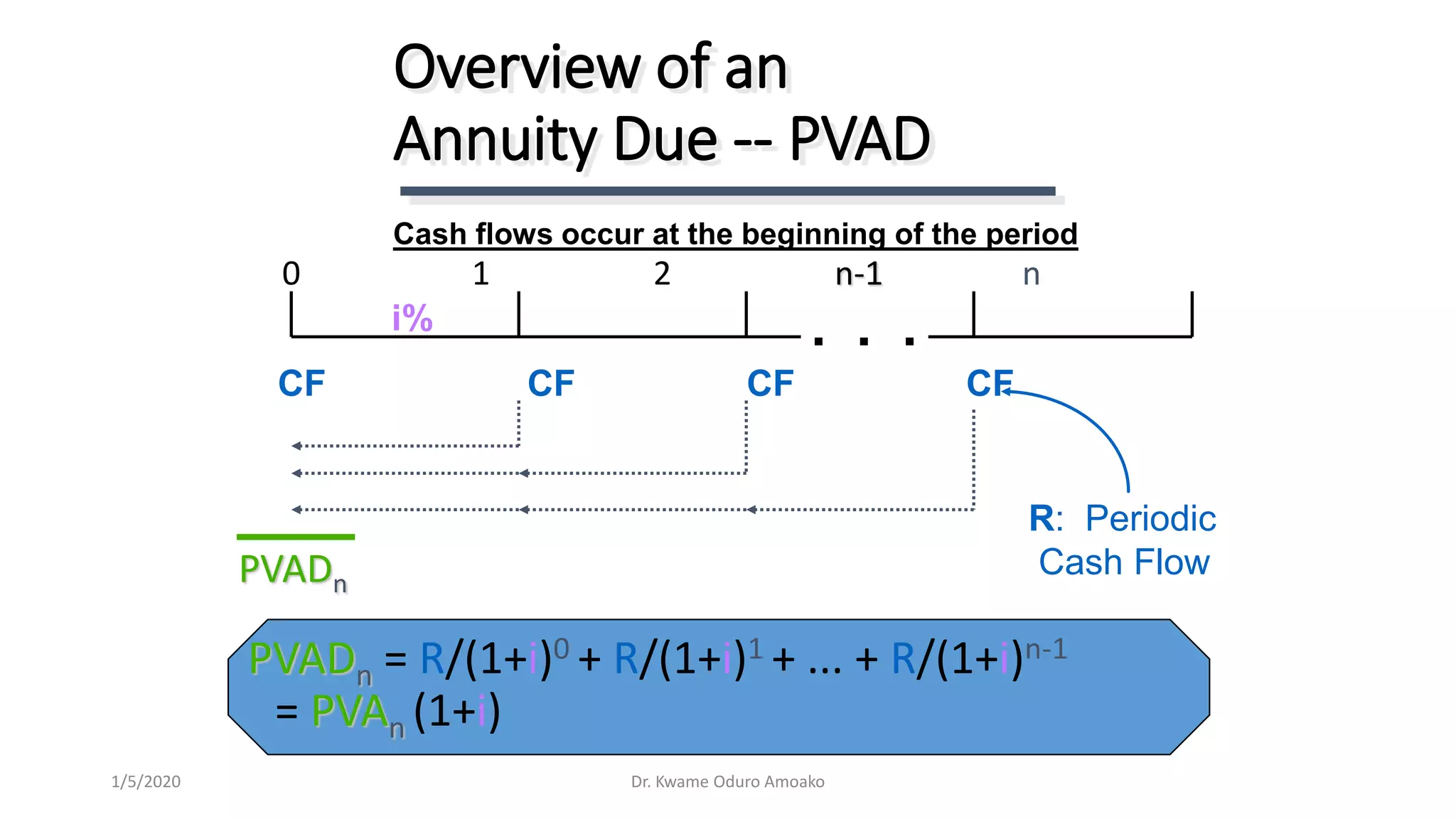 Overview of an Annuity Due -- PVAD

Cash flows occur at the beginning of the period

0 1 2 n-1 n

i%

. . .

CF CF CF CF

R: Periodic Cash Flow

$PVAD_n$

$PVAD_n = R/(1+i)^0 + R/(1+i)^1 + ... + R/(1+i)^{n-1}$
$= PVA_n (1+i)$

1/5/2020

Dr. Kwame Oduro Amoako